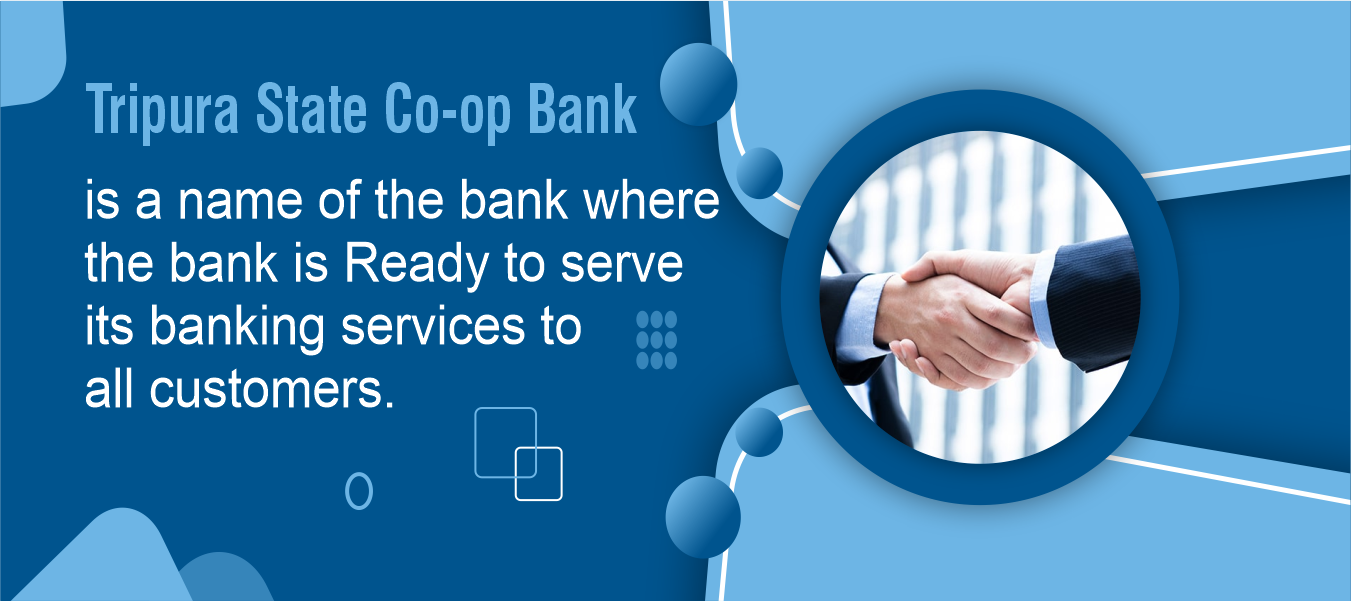 Tripura State Co-op Bank

is a name of the bank where the bank is Ready to serve its banking services to all customers.